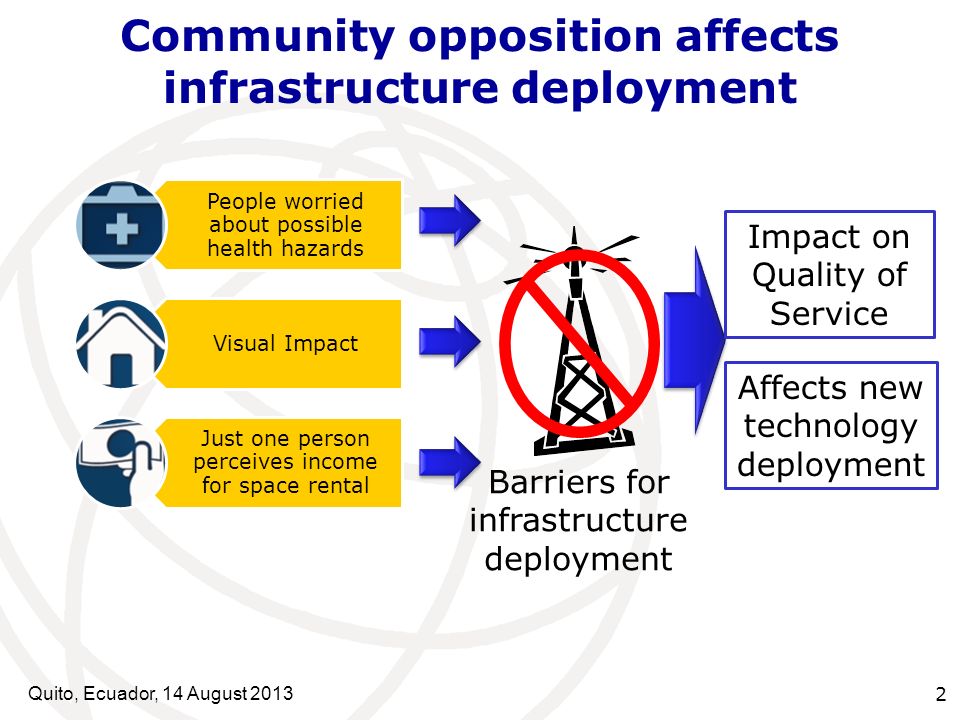 Community opposition affects infrastructure deployment

People worried about possible health hazards

Visual Impact

Just one person perceives income for space rental

Barriers for infrastructure deployment

Impact on Quality of Service

Affects new technology deployment

Quito, Ecuador, 14 August 2013

2